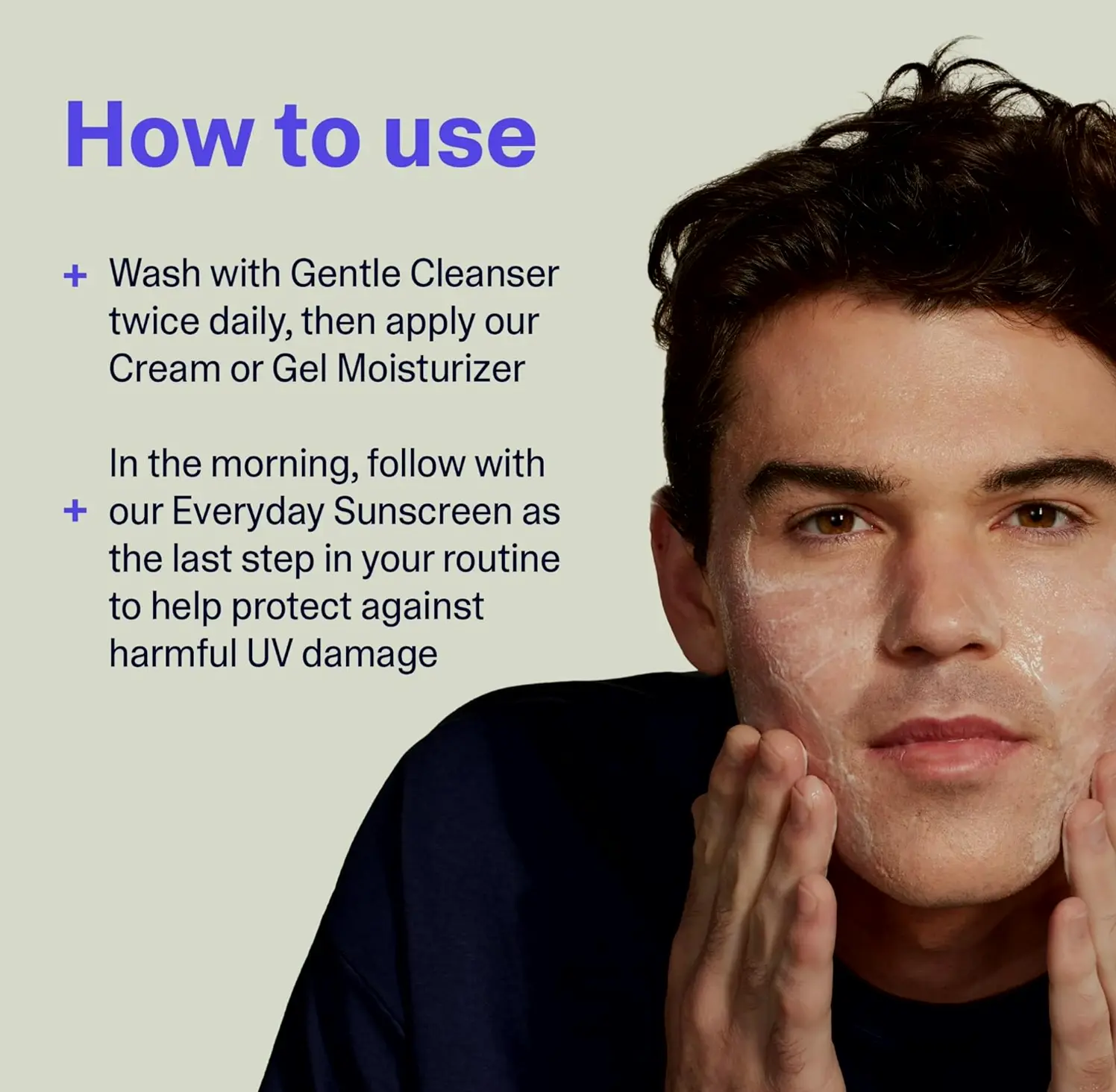 How to use

+ Wash with Gentle Cleanser twice daily, then apply our Cream or Gel Moisturizer

+ In the morning, follow with our Everyday Sunscreen as the last step in your routine to help protect against harmful UV damage